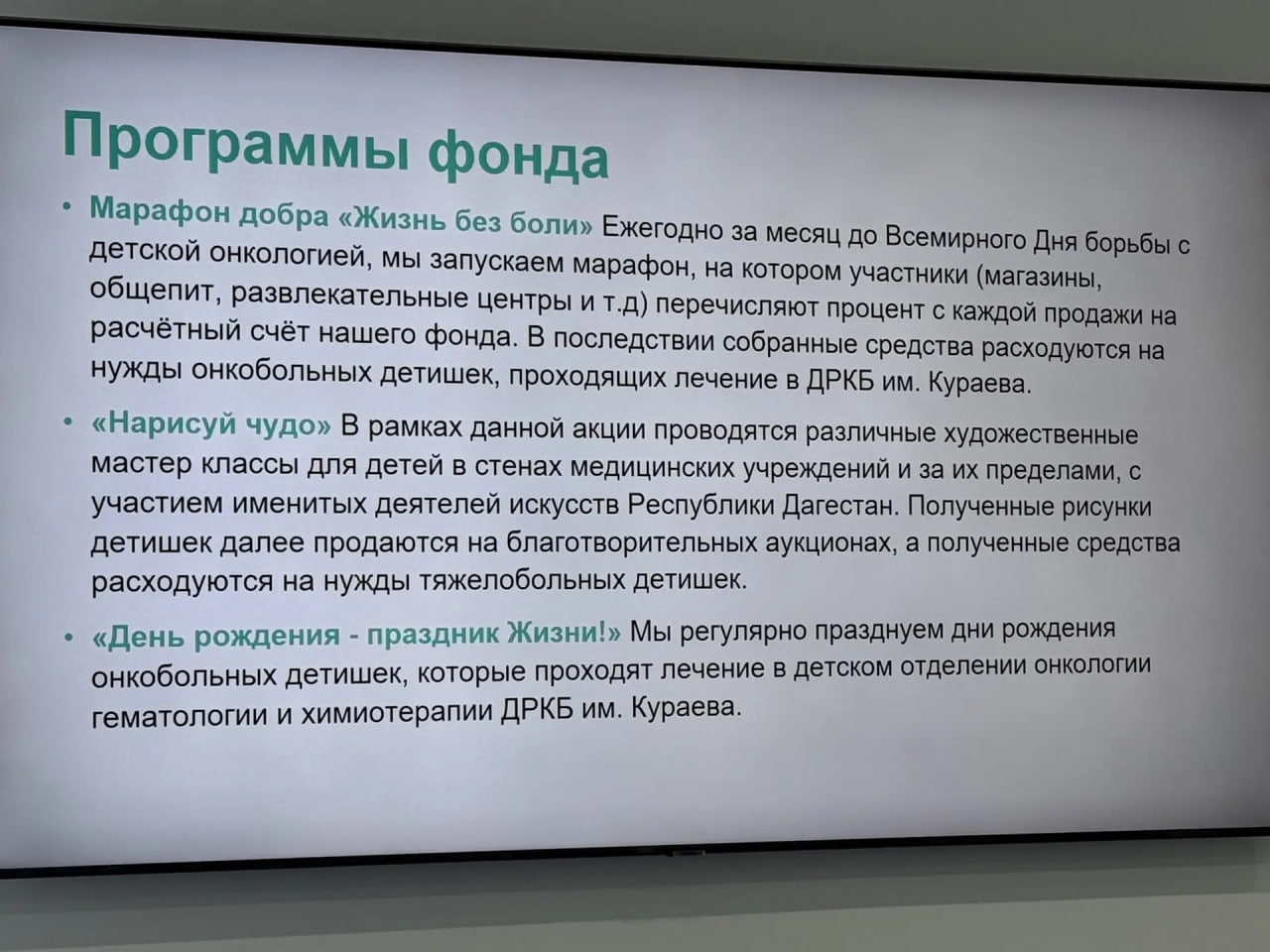 Программы фонда

• Марафон добра «Жизнь без боли» Ежегодно за месяц до Всемирного Дня борьбы с детской онкологией, мы запускаем марафон, на котором участники (магазины, общепит, развлекательные центры и т.д) перечисляют процент с каждой продажи на расчётный счёт нашего фонда. В последствии собранные средства расходуются на нужды онкобольных детишек, проходящих лечение в ДРКБ им. Кураева.

• «Нарисуй чудо» В рамках данной акции проводятся различные художественные мастер классы для детей в стенах медицинских учреждений и за их пределами, с участием именитых деятелей искусств Республики Дагестан. Полученные рисунки детишек далее продаются на благотворительных аукционах, а полученные средства расходуются на нужды тяжелобольных детишек.

• «День рождения - праздник Жизни!» Мы регулярно празднуем дни рождения онкобольных детишек, которые проходят лечение в детском отделении онкологии гематологии и химиотерапии ДРКБ им. Кураева.